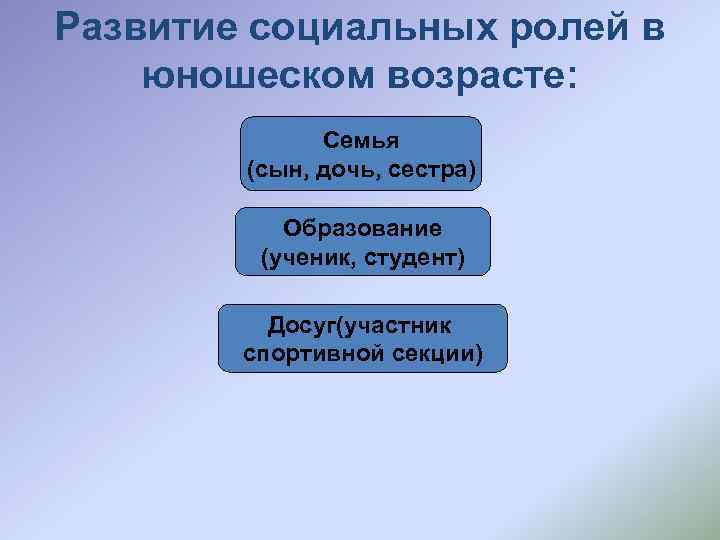 Развитие социальных ролей в юношеском возрасте:

Семья
(сын, дочь, сестра)

Образование
(ученик, студент)

Досуг(участник спортивной секции)